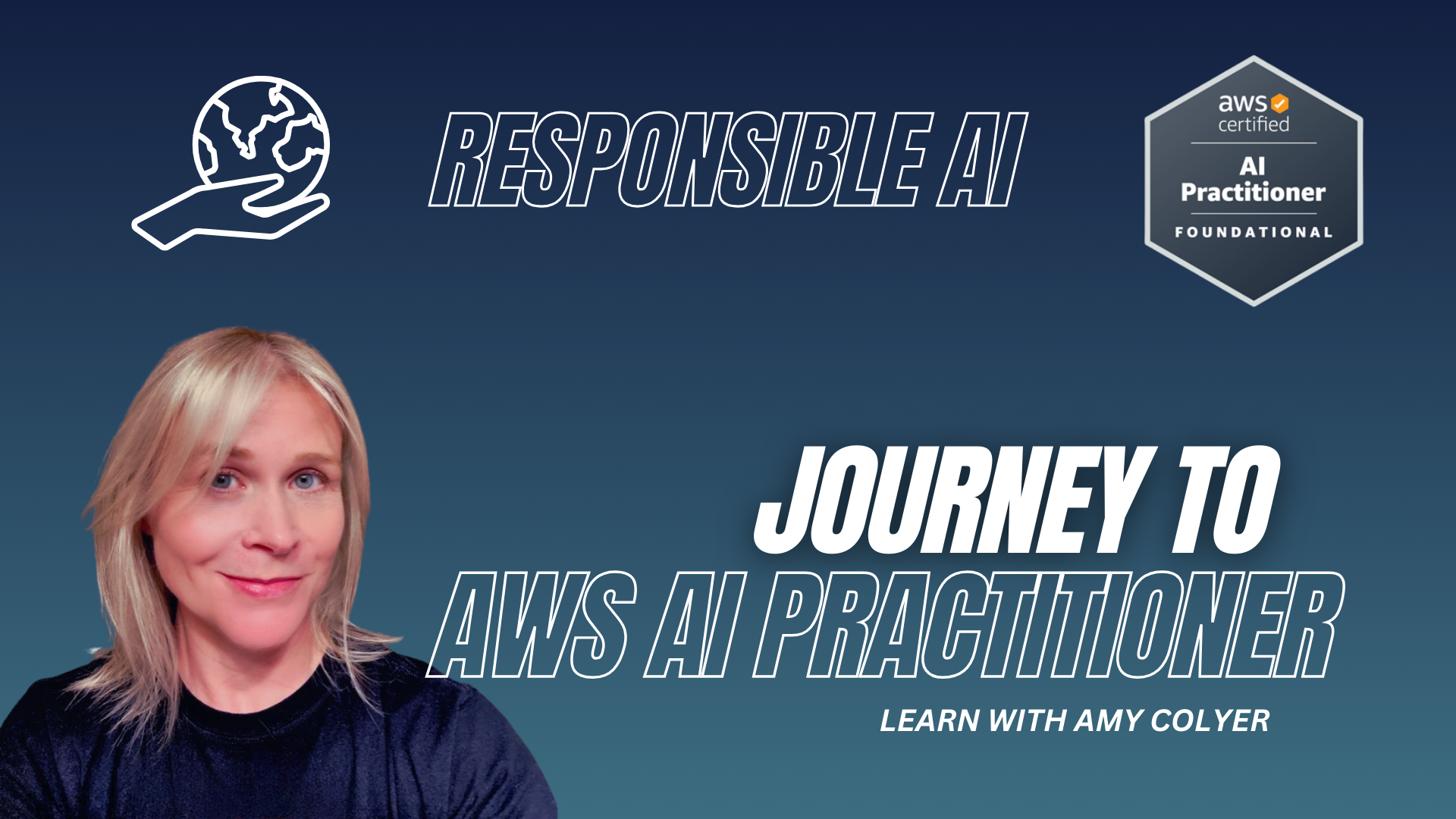 RESPONSIBLE AI

aws certified
AI Practitioner
FOUNDATIONAL

JOURNEY TO
AWS AI PRACTITIONER

LEARN WITH AMY COLYER